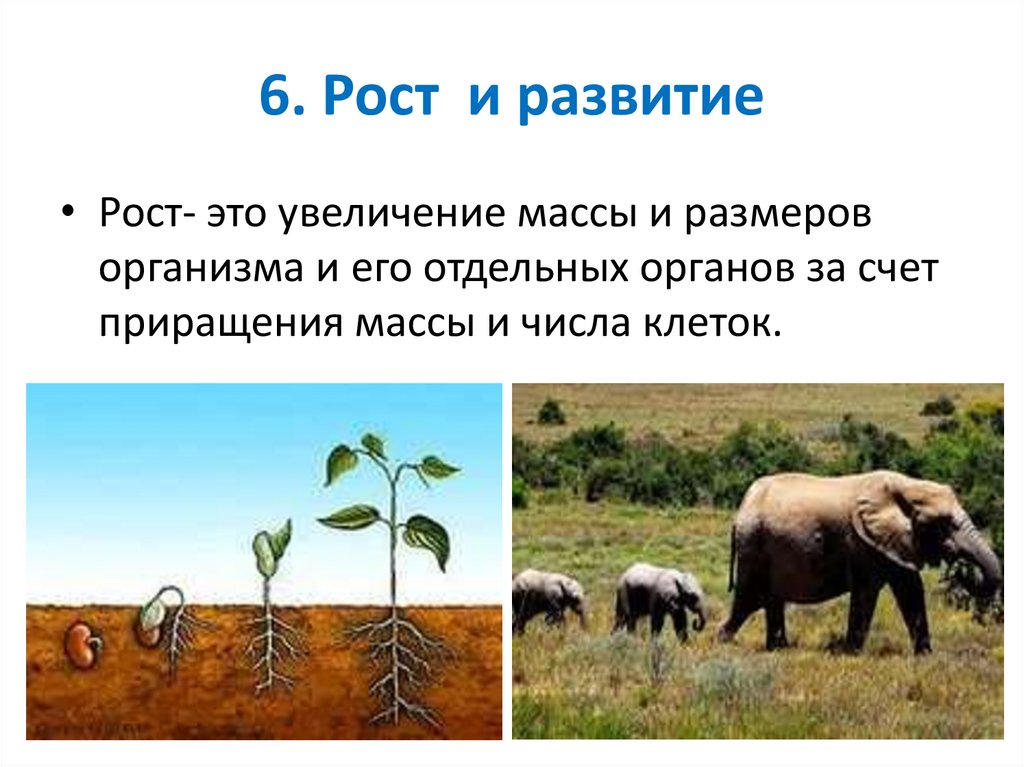 6. Рост и развитие

• Рост- это увеличение массы и размеров организма и его отдельных органов за счет приращения массы и числа клеток.